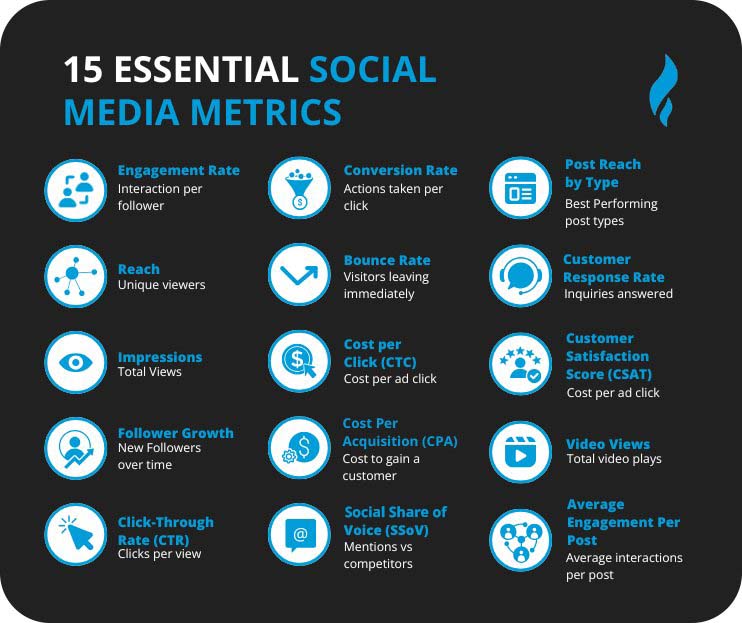 15 ESSENTIAL SOCIAL MEDIA METRICS

Engagement Rate
Interaction per follower

Reach
Unique viewers

Impressions
Total Views

Follower Growth
New Followers over time

Click-Through Rate (CTR)
Clicks per view

Conversion Rate
Actions taken per click

Bounce Rate
Visitors leaving immediately

Cost per Click (CTC)
Cost per ad click

Cost Per Acquisition (CPA)
Cost to gain a customer

Social Share of Voice (SSoV)
Mentions vs competitors

Post Reach by Type
Best Performing post types

Customer Response Rate
Inquiries answered

Customer Satisfaction Score (CSAT)
Cost per ad click

Video Views
Total video plays

Average Engagement Per Post
Average interactions per post